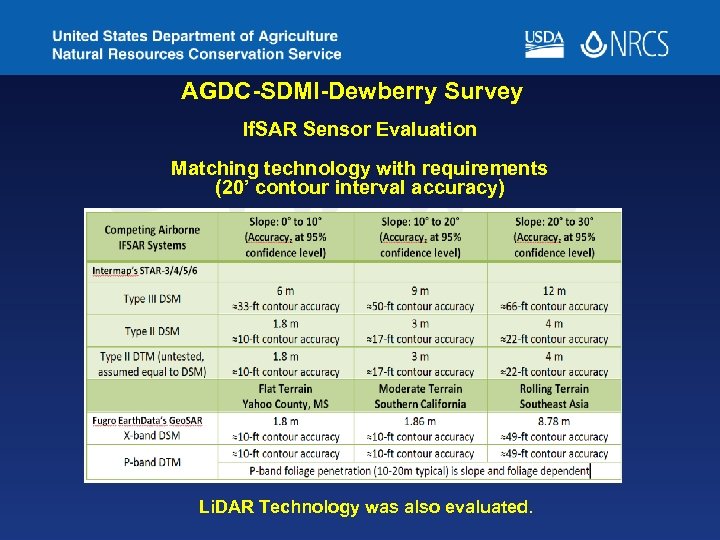 United States Department of Agriculture
Natural Resources Conservation Service

USDA NRCS

AGDC-SDMI-Dewberry Survey

IfSAR Sensor Evaluation

Matching technology with requirements
(20' contour interval accuracy)

| Competing Airborne IFSAR Systems | Slope: 0° to 10° (Accuracy, at 95% confidence level) | Slope: 10° to 20° (Accuracy, at 95% confidence level) | Slope: 20° to 30° (Accuracy, at 95% confidence level) |
|---|---|---|---|
| Intermap's STAR-3/4/5/6 | | | |
| Type III DSM | 6 m ≈33-ft contour accuracy | 9 m ≈50-ft contour accuracy | 12 m ≈66-ft contour accuracy |
| Type II DSM | 1.8 m ≈10-ft contour accuracy | 3 m ≈17-ft contour accuracy | 4 m ≈22-ft contour accuracy |
| Type II DTM (untested, assumed equal to DSM) | 1.8 m ≈10-ft contour accuracy | 3 m ≈17-ft contour accuracy | 4 m ≈22-ft contour accuracy |
| | Flat Terrain Yahoo County, MS | Moderate Terrain Southern California | Rolling Terrain Southeast Asia |
| Fugro EarthData's GeoSAR X-band DSM | 1.8 m ≈10-ft contour accuracy | 1.86 m ≈10-ft contour accuracy | 8.78 m ≈49-ft contour accuracy |
| P-band DTM | ≈10-ft contour accuracy | ≈10-ft contour accuracy | ≈49-ft contour accuracy |
| | P-band foliage penetration (10-20m typical) is slope and foliage dependent | | |

LiDAR Technology was also evaluated.